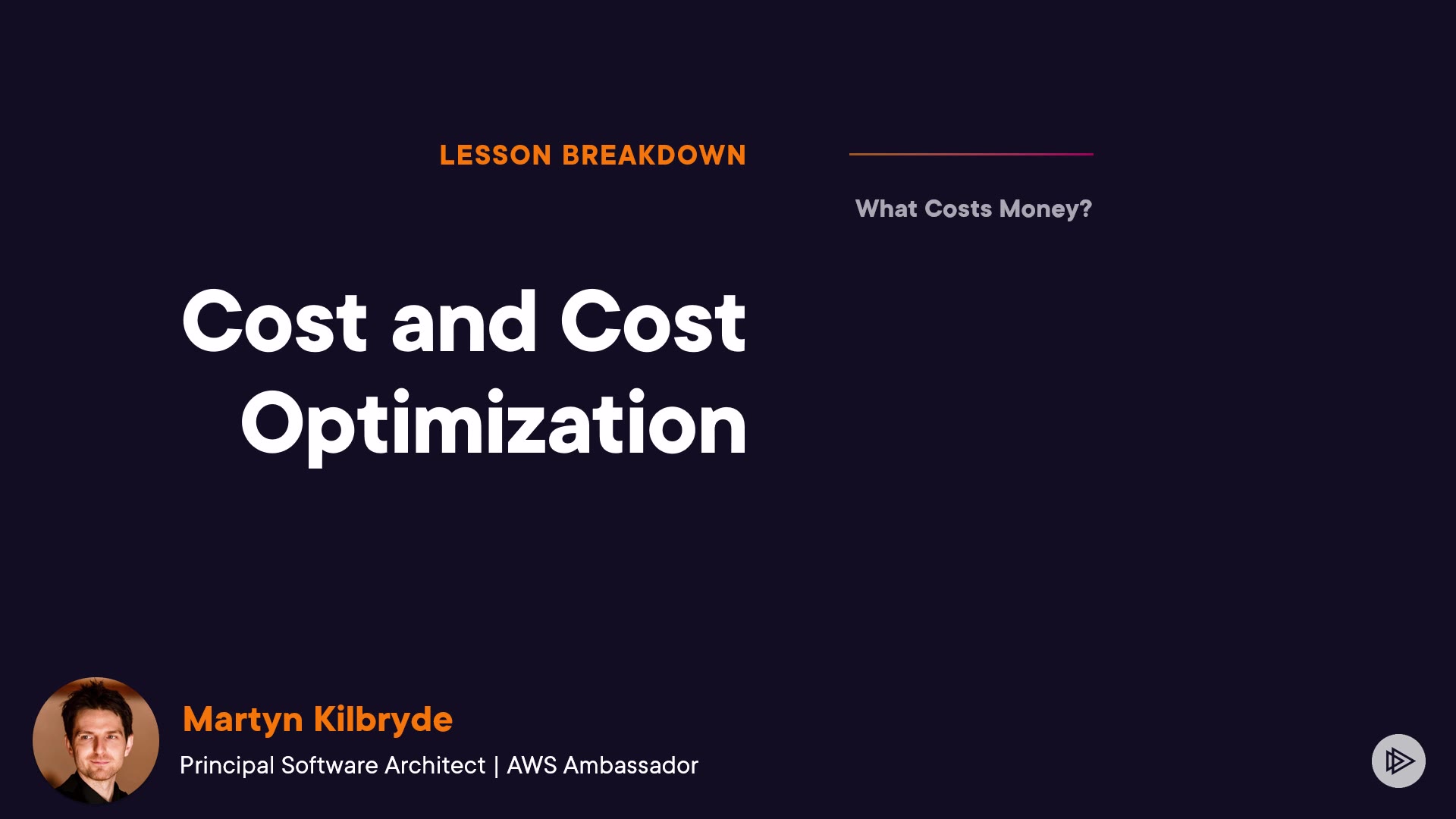 LESSON BREAKDOWN

Cost and Cost Optimization

What Costs Money?

Martyn Kilbryde

Principal Software Architect | AWS Ambassador